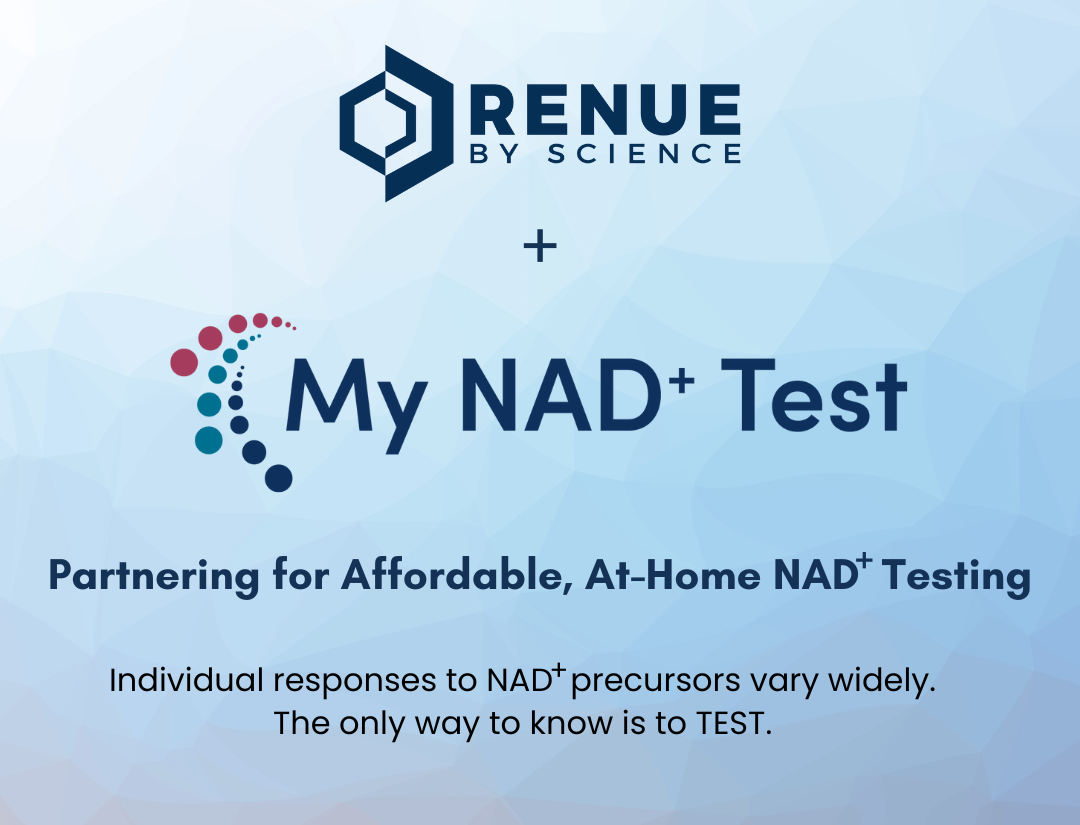 RENUE
BY SCIENCE

+

My NAD$^+$ Test

Partnering for Affordable, At-Home NAD$^+$ Testing

Individual responses to NAD$^+$ precursors vary widely.
The only way to know is to TEST.